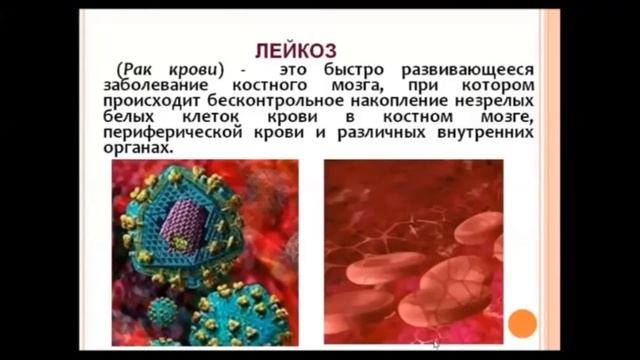 ЛЕЙКОЗ

(Рак крови) - это быстро развивающееся заболевание костного мозга, при котором происходит бесконтрольное накопление незрелых белых клеток крови в костном мозге, периферической крови и различных внутренних органах.